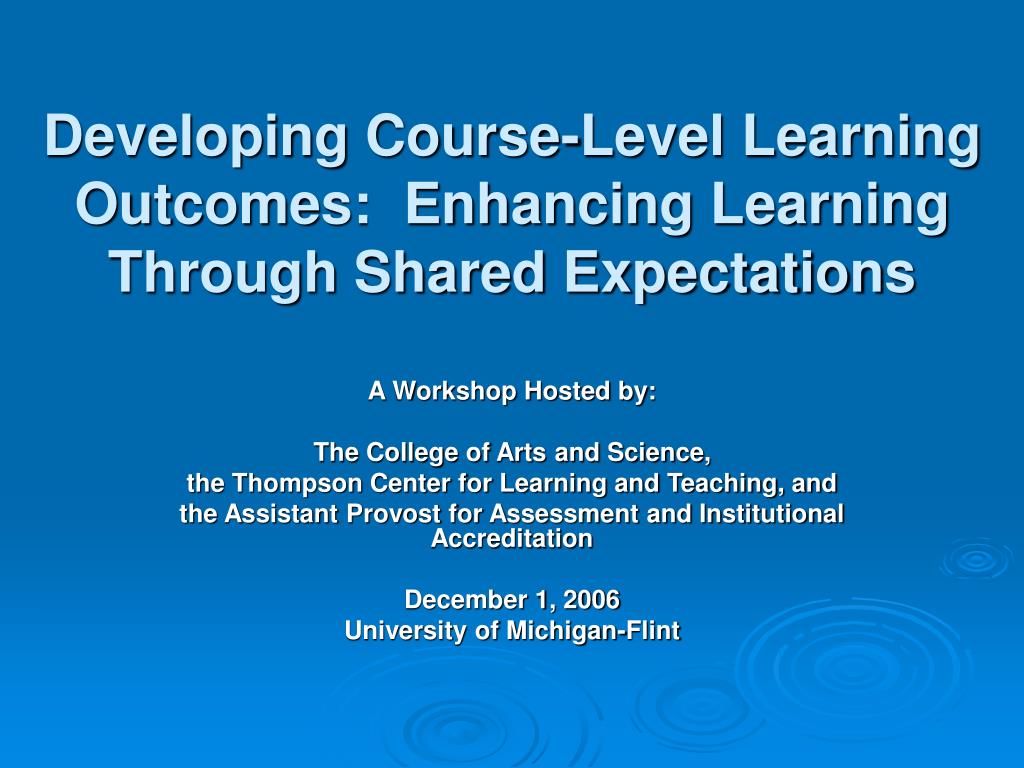 Developing Course-Level Learning Outcomes: Enhancing Learning Through Shared Expectations

A Workshop Hosted by:

The College of Arts and Science,
the Thompson Center for Learning and Teaching, and
the Assistant Provost for Assessment and Institutional Accreditation

December 1, 2006
University of Michigan-Flint